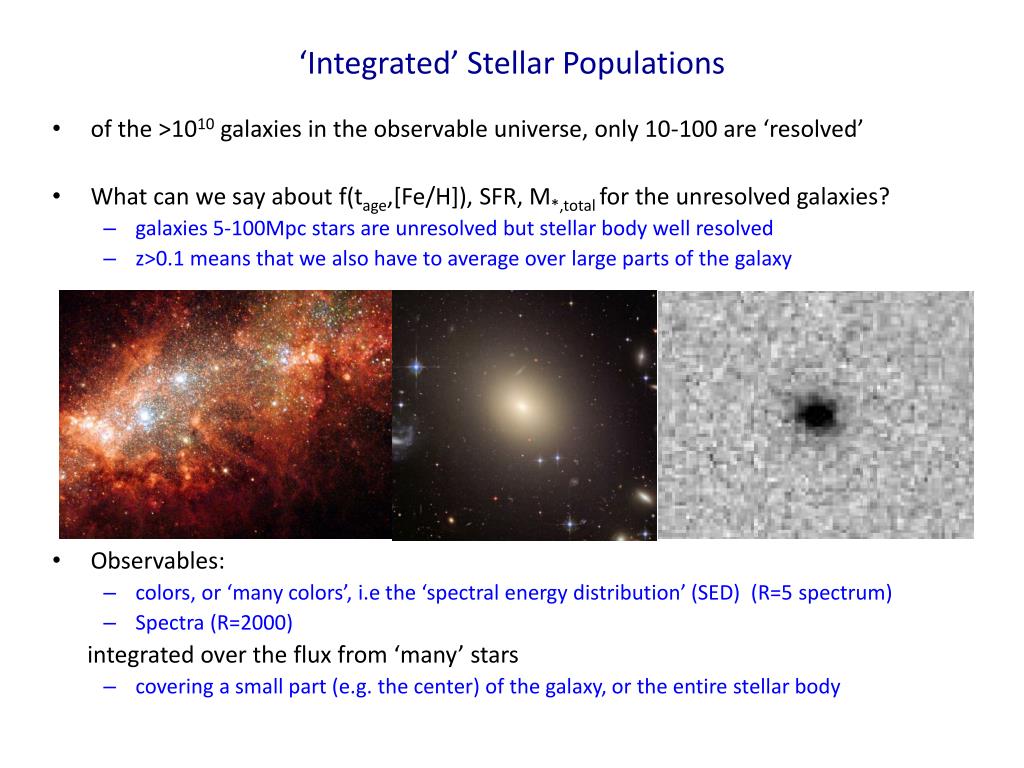 ‘Integrated’ Stellar Populations

• of the >$10^{10}$ galaxies in the observable universe, only 10-100 are ‘resolved’

• What can we say about f($t_{age}$,[Fe/H]), SFR, $M_{*,total}$ for the unresolved galaxies?
– galaxies 5-100Mpc stars are unresolved but stellar body well resolved
– z>0.1 means that we also have to average over large parts of the galaxy

• Observables:
– colors, or ‘many colors’, i.e the ‘spectral energy distribution’ (SED) (R=5 spectrum)
– Spectra (R=2000)
integrated over the flux from ‘many’ stars
– covering a small part (e.g. the center) of the galaxy, or the entire stellar body